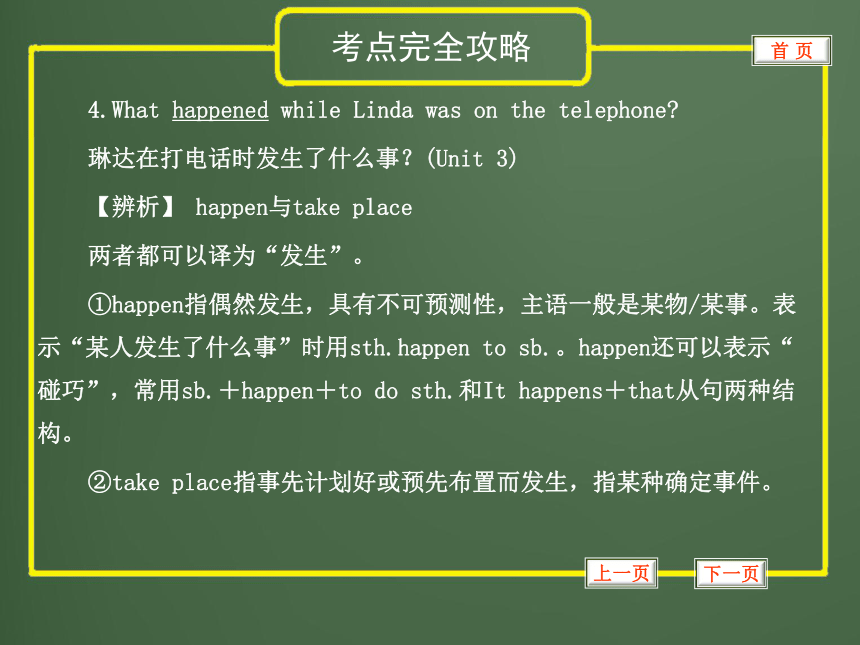 考点完全攻略

首 页

4.What happened while Linda was on the telephone?

琳达在打电话时发生了什么事？(Unit 3)

【辨析】 happen与take place

两者都可以译为“发生”。

①happen指偶然发生，具有不可预测性，主语一般是某物/某事。表示“某人发生了什么事”时用sth.happen to sb.。happen还可以表示“碰巧”，常用sb.＋happen＋to do sth.和It happens＋that从句两种结构。

②take place指事先计划好或预先布置而发生，指某种确定事件。

上一页

下一页